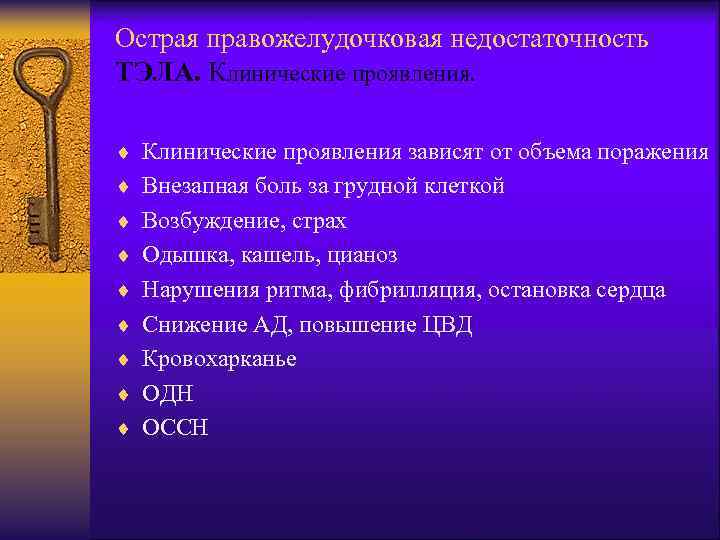 Острая правожелудочковая недостаточность ТЭЛА. Клинические проявления.

♦ Клинические проявления зависят от объема поражения
♦ Внезапная боль за грудной клеткой
♦ Возбуждение, страх
♦ Одышка, кашель, цианоз
♦ Нарушения ритма, фибрилляция, остановка сердца
♦ Снижение АД, повышение ЦВД
♦ Кровохарканье
♦ ОДН
♦ ОССН